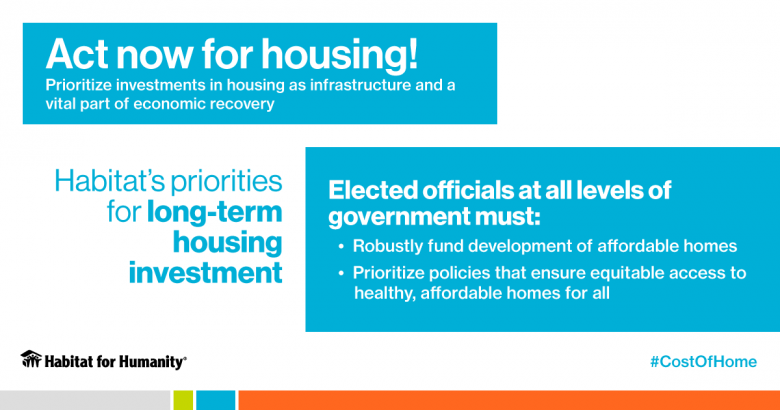 Act now for housing!
Prioritize investments in housing as infrastructure and a vital part of economic recovery

Habitat's priorities for long-term housing investment

Elected officials at all levels of government must:
• Robustly fund development of affordable homes
• Prioritize policies that ensure equitable access to healthy, affordable homes for all

Habitat for Humanity®

#CostOfHome